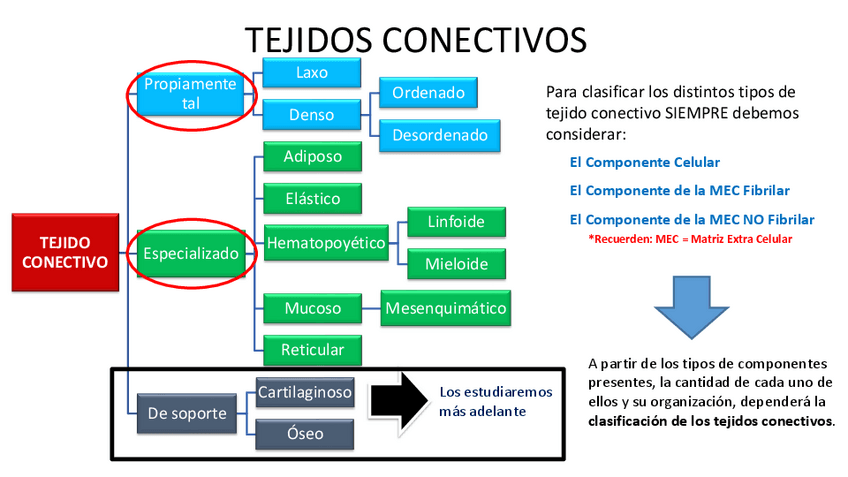 TEJIDOS CONECTIVOS

TEJIDO CONECTIVO

Propiamente tal

Laxo

Denso

Ordenado

Desordenado

Especializado

Adiposo

Elástico

Hematopoyético

Linfoide

Mieloide

Mucoso

Mesenquimático

Reticular

De soporte

Cartilaginoso

Óseo

Los estudiaremos más adelante

Para clasificar los distintos tipos de tejido conectivo SIEMPRE debemos considerar:

El Componente Celular

El Componente de la MEC Fibrilar

El Componente de la MEC NO Fibrilar

*Recuerden: MEC = Matriz Extra Celular

A partir de los tipos de componentes presentes, la cantidad de cada uno de ellos y su organización, dependerá la clasificación de los tejidos conectivos.